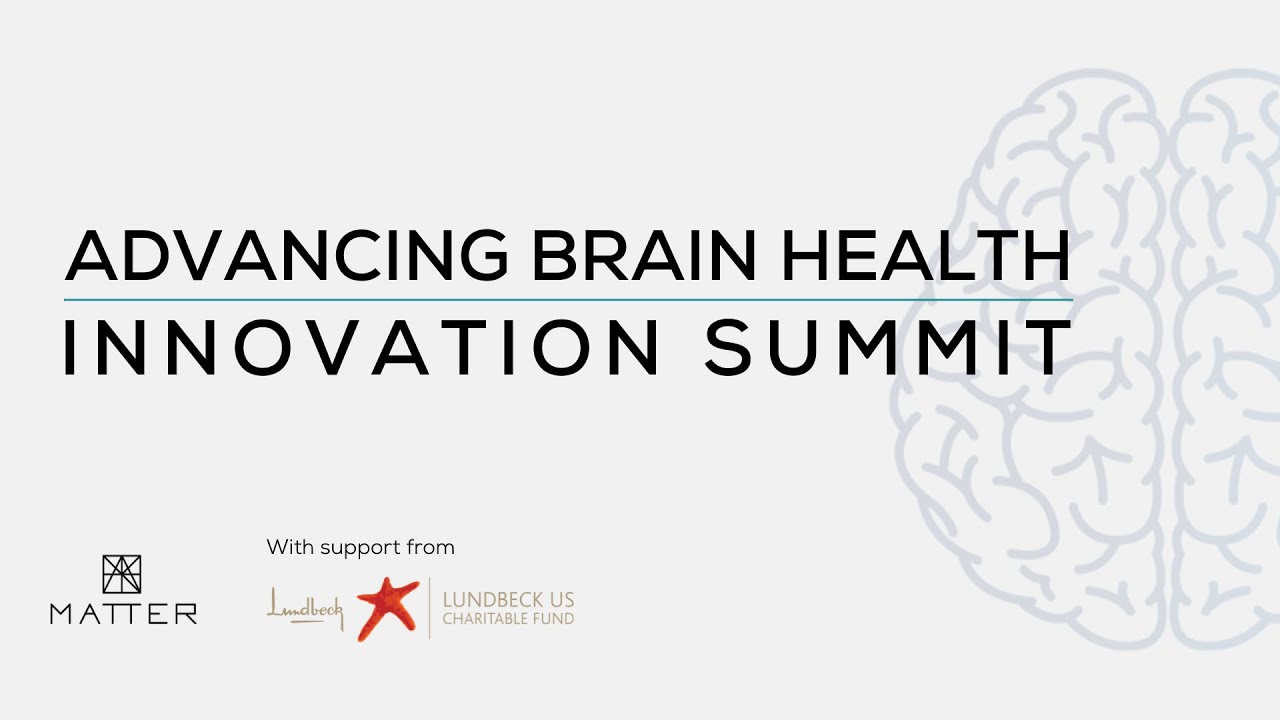 ADVANCING BRAIN HEALTH
INNOVATION SUMMIT

MATTER

With support from

Lundbeck

LUNDBECK US
CHARITABLE FUND